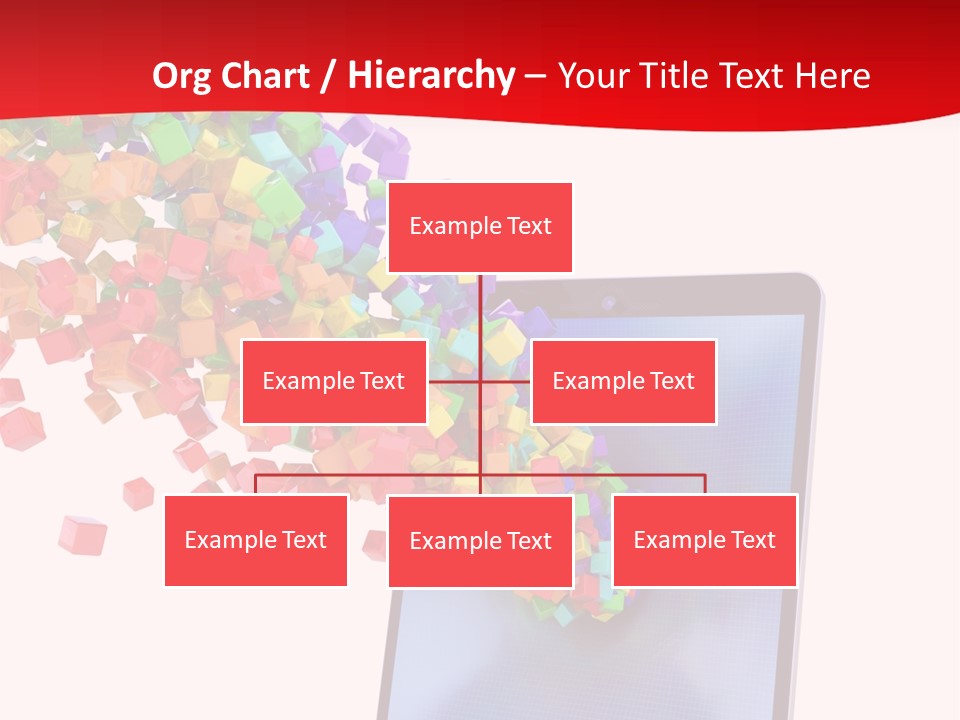 Org Chart / Hierarchy – Your Title Text Here

Example Text

Example Text

Example Text

Example Text

Example Text

Example Text